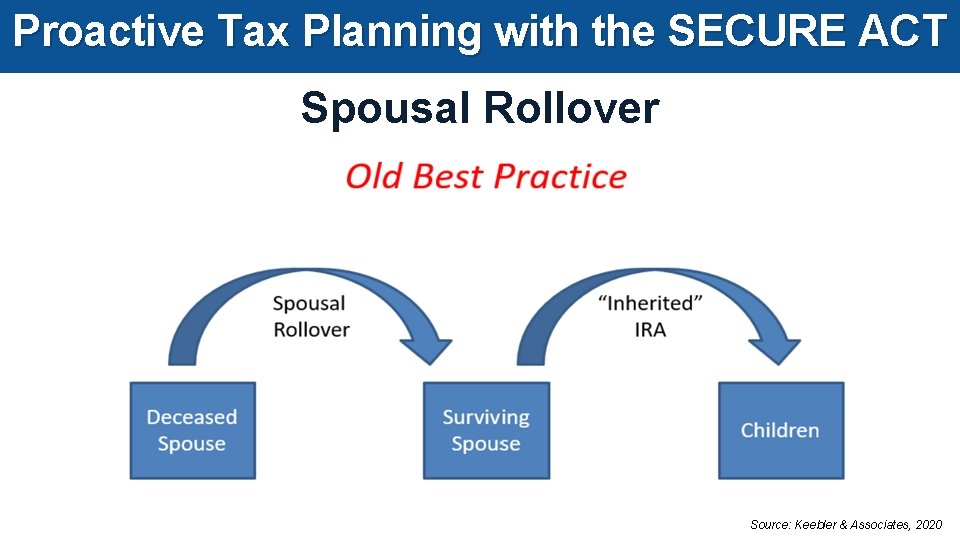 Proactive Tax Planning with the SECURE ACT

Spousal Rollover

Old Best Practice

Spousal Rollover

"Inherited" IRA

Deceased Spouse

Surviving Spouse

Children

Source: Keebler & Associates, 2020